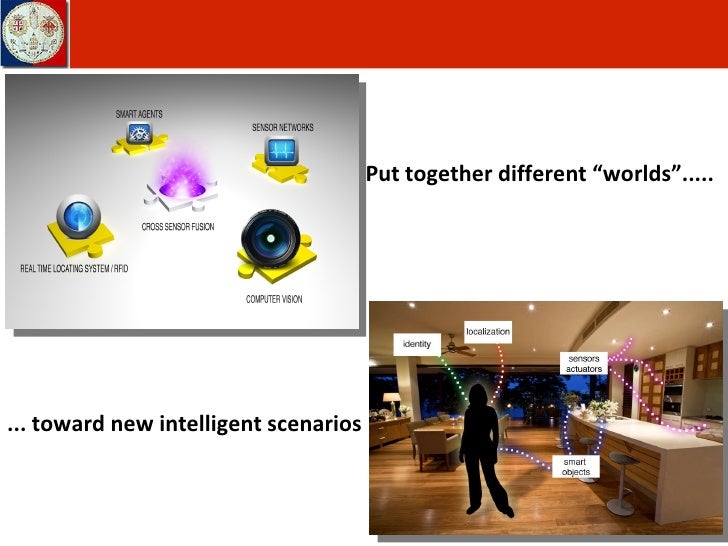 SMART AGENTS

SENSOR NETWORKS

CROSS SENSOR FUSION

REAL TIME LOCATING SYSTEM / RFID

COMPUTER VISION

Put together different “worlds”.....

identity

localization

sensors actuators

smart objects

... toward new intelligent scenarios